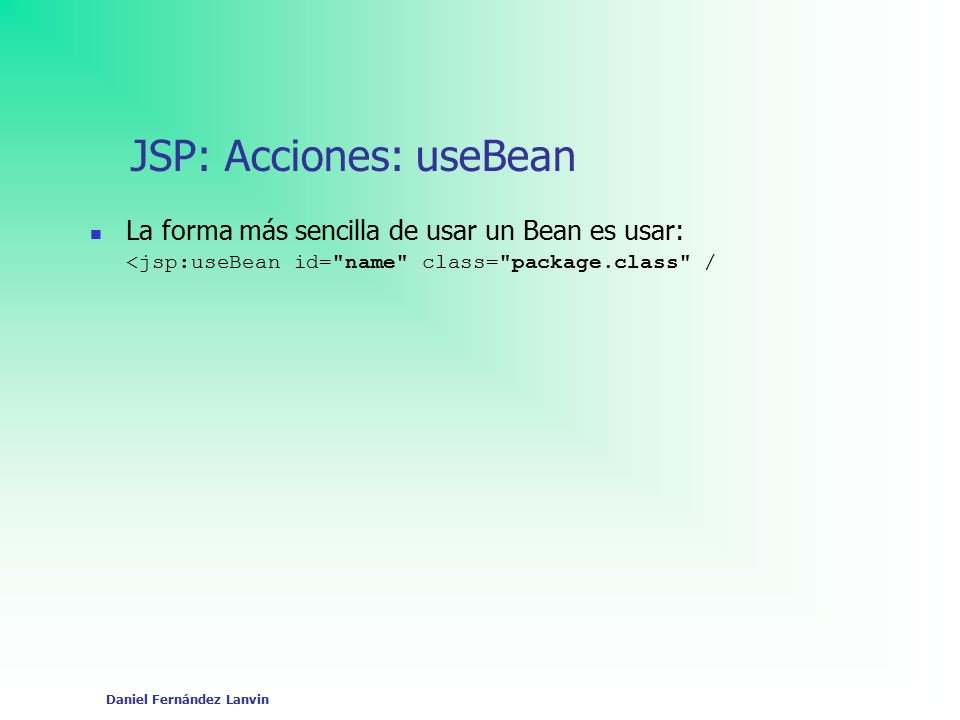 JSP: Acciones: useBean

La forma más sencilla de usar un Bean es usar:
<jsp:useBean id="name" class="package.class" /

Daniel Fernández Lanvin